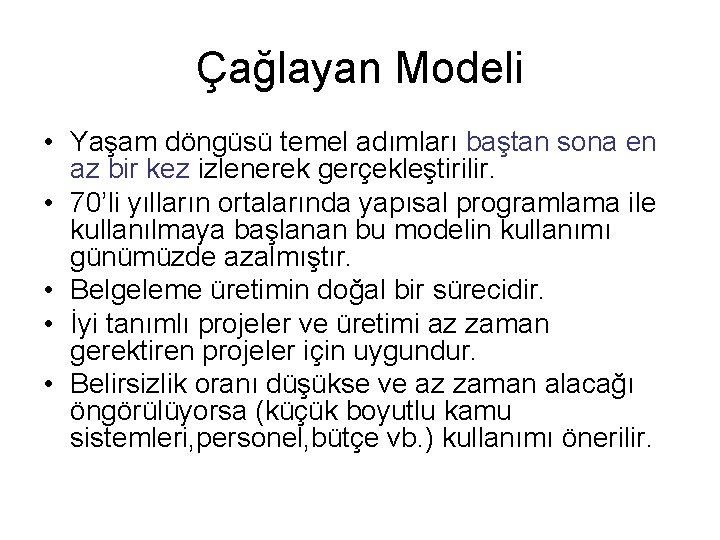 Çağlayan Modeli

• Yaşam döngüsü temel adımları baştan sona en az bir kez izlenerek gerçekleştirilir.
• 70'li yılların ortalarında yapısal programlama ile kullanılmaya başlanan bu modelin kullanımı günümüzde azalmıştır.
• Belgeleme üretimin doğal bir sürecidir.
• İyi tanımlı projeler ve üretimi az zaman gerektiren projeler için uygundur.
• Belirsizlik oranı düşükse ve az zaman alacağı öngörülüyorsa (küçük boyutlu kamu sistemleri,personel,bütçe vb.) kullanımı önerilir.